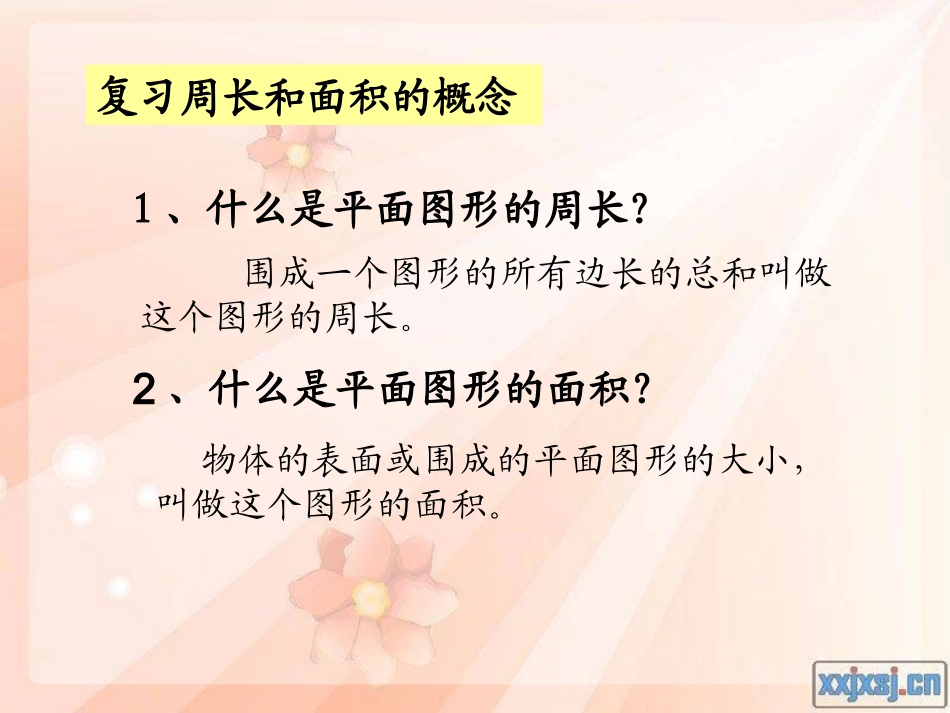 复习周长和面积的概念

1、什么是平面图形的周长?

围成一个图形的所有边长的总和叫做这个图形的周长。

2、什么是平面图形的面积?

物体的表面或围成的平面图形的大小，叫做这个图形的面积。

xxjxsj.cn